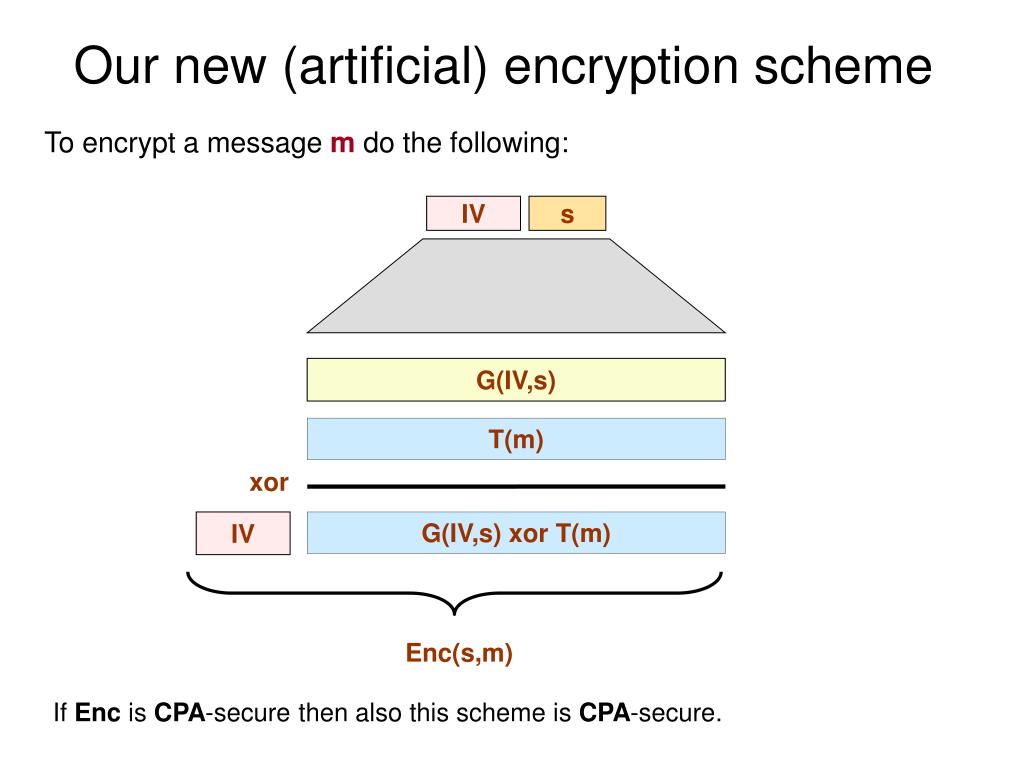 Our new (artificial) encryption scheme

To encrypt a message m do the following:

IV

s

G(IV,s)

T(m)

xor

IV

G(IV,s) xor T(m)

Enc(s,m)

If Enc is CPA-secure then also this scheme is CPA-secure.